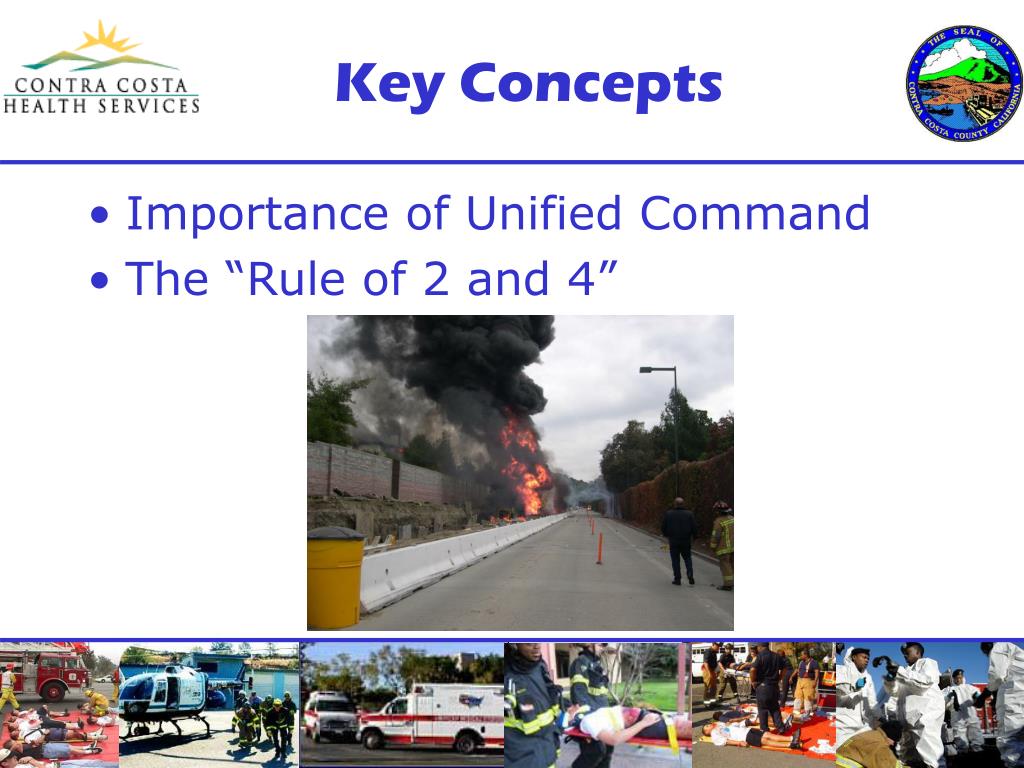 CONTRA COSTA
HEALTH SERVICES

Key Concepts

THE SEAL OF CONTRA COSTA COUNTY CALIFORNIA

• Importance of Unified Command
• The “Rule of 2 and 4”